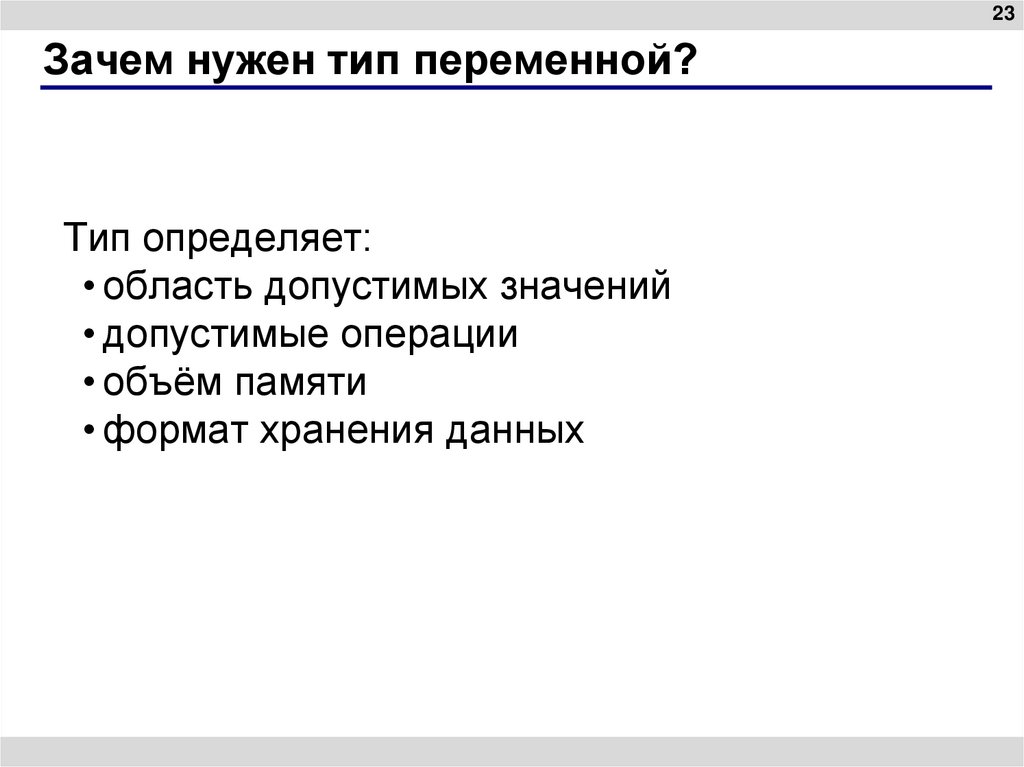 23

Зачем нужен тип переменной?

Тип определяет:
• область допустимых значений
• допустимые операции
• объём памяти
• формат хранения данных